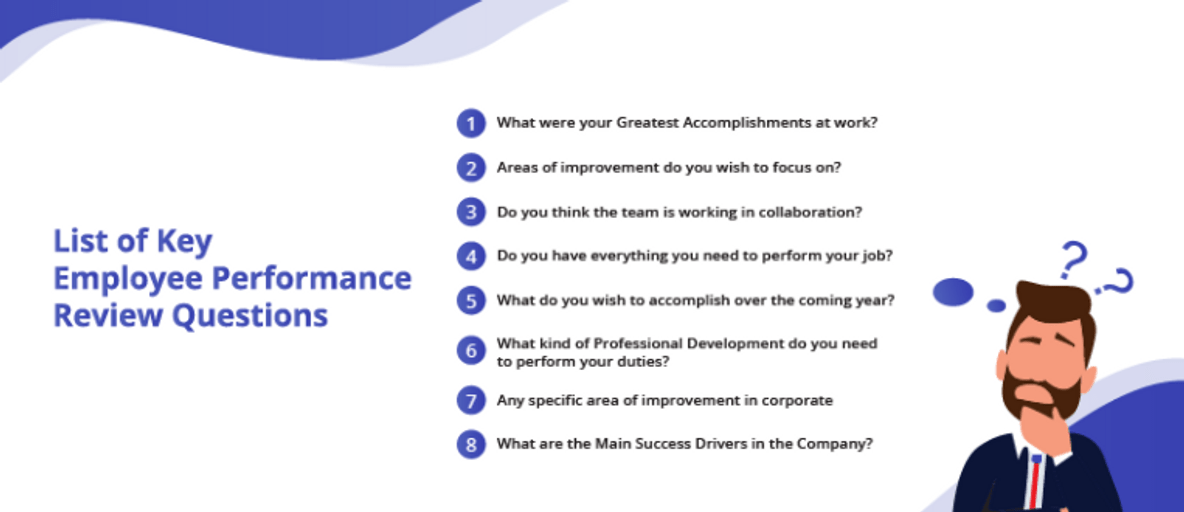 List of Key Employee Performance Review Questions

1 What were your Greatest Accomplishments at work?

2 Areas of improvement do you wish to focus on?

3 Do you think the team is working in collaboration?

4 Do you have everything you need to perform your job?

5 What do you wish to accomplish over the coming year?

6 What kind of Professional Development do you need to perform your duties?

7 Any specific area of improvement in corporate

8 What are the Main Success Drivers in the Company?

? ?